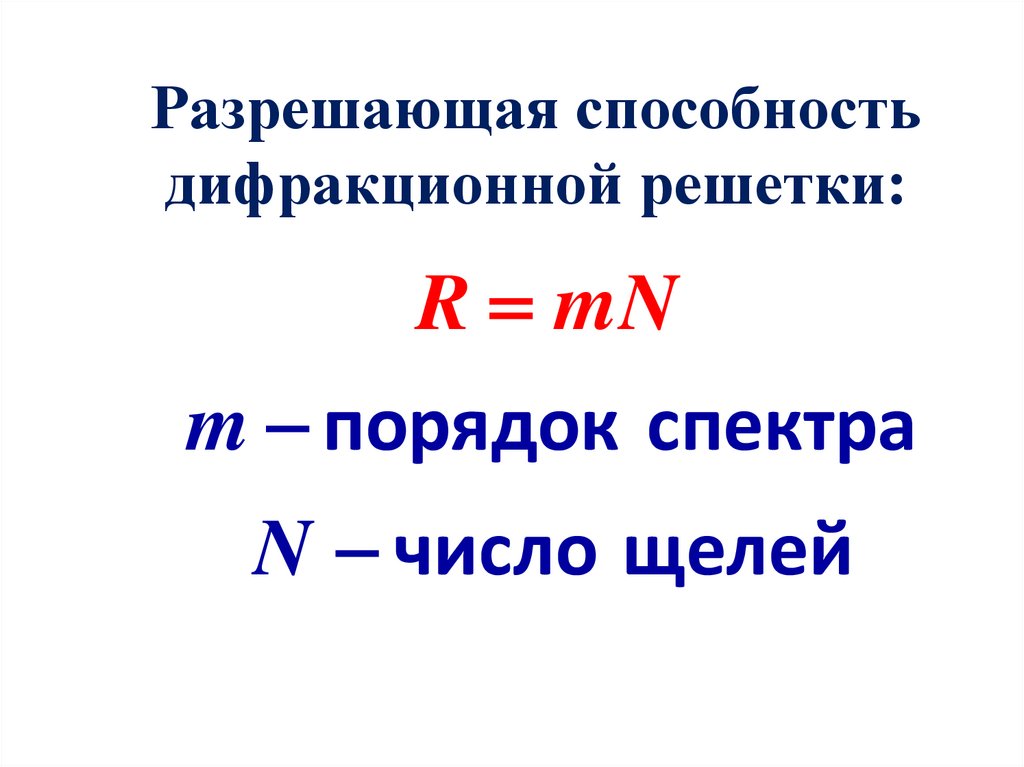 Разрешающая способность дифракционной решетки:

$R = mN$

$m$ – порядок спектра

$N$ – число щелей